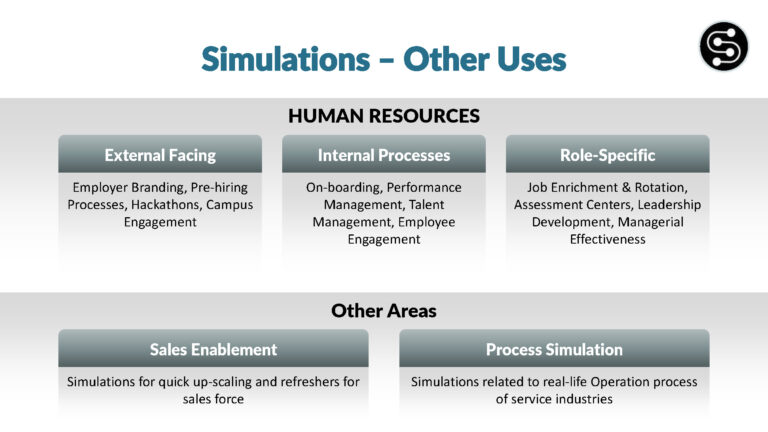 Simulations – Other Uses

HUMAN RESOURCES

External Facing

Employer Branding, Pre-hiring Processes, Hackathons, Campus Engagement

Internal Processes

On-boarding, Performance Management, Talent Management, Employee Engagement

Role-Specific

Job Enrichment & Rotation, Assessment Centers, Leadership Development, Managerial Effectiveness

Other Areas

Sales Enablement

Simulations for quick up-scaling and refreshers for sales force

Process Simulation

Simulations related to real-life Operation process of service industries